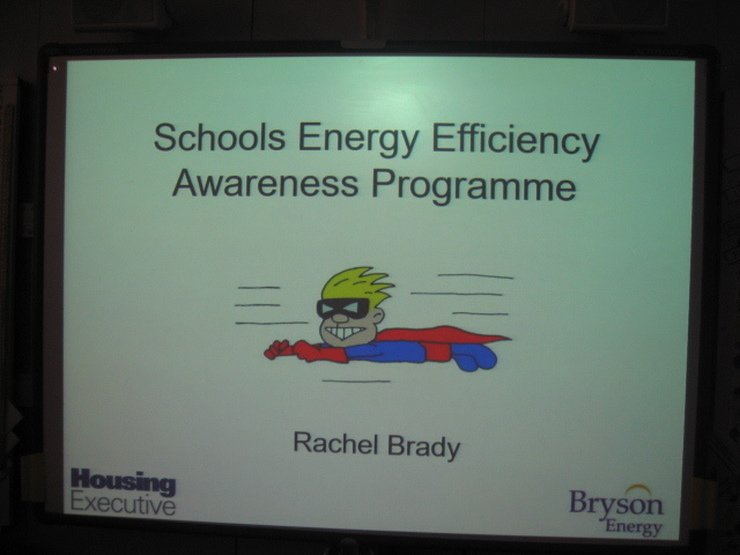 Schools Energy Efficiency Awareness Programme

Rachel Brady

Housing Executive

Bryson Energy